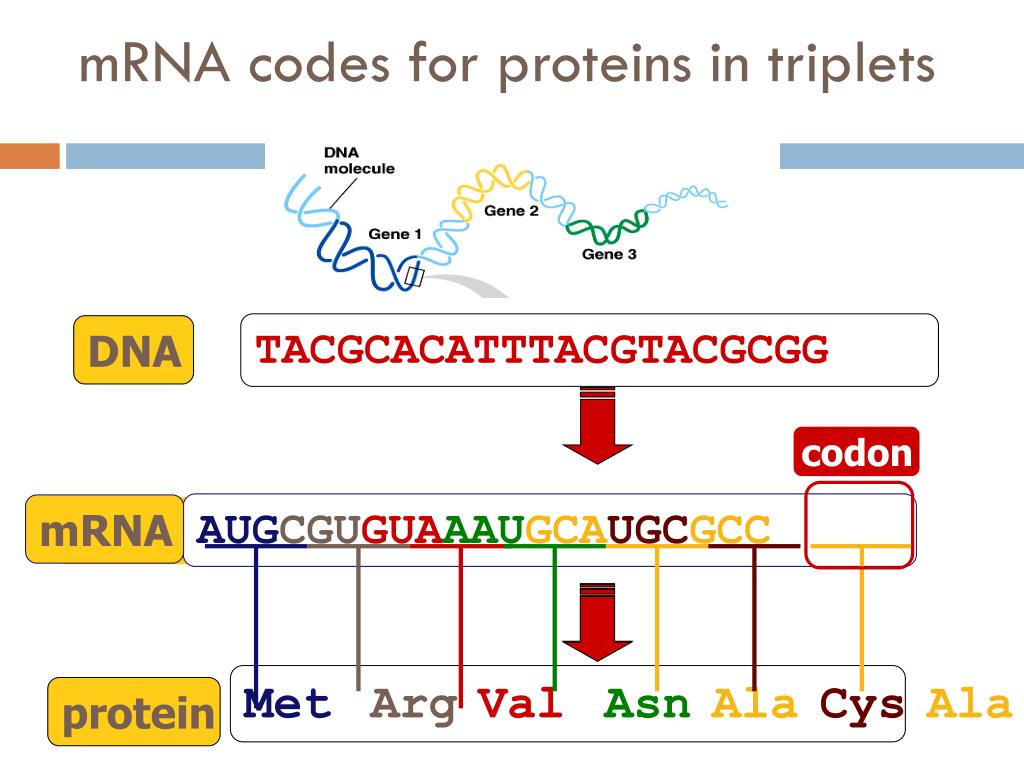 mRNA codes for proteins in triplets

DNA molecule

Gene 1

Gene 2

Gene 3

DNA

TACGCACATTTACGTACGCGG

codon

mRNA

AUGCGUGUAAAUGCAUGCGCC

protein

Met Arg Val Asn Ala Cys Ala